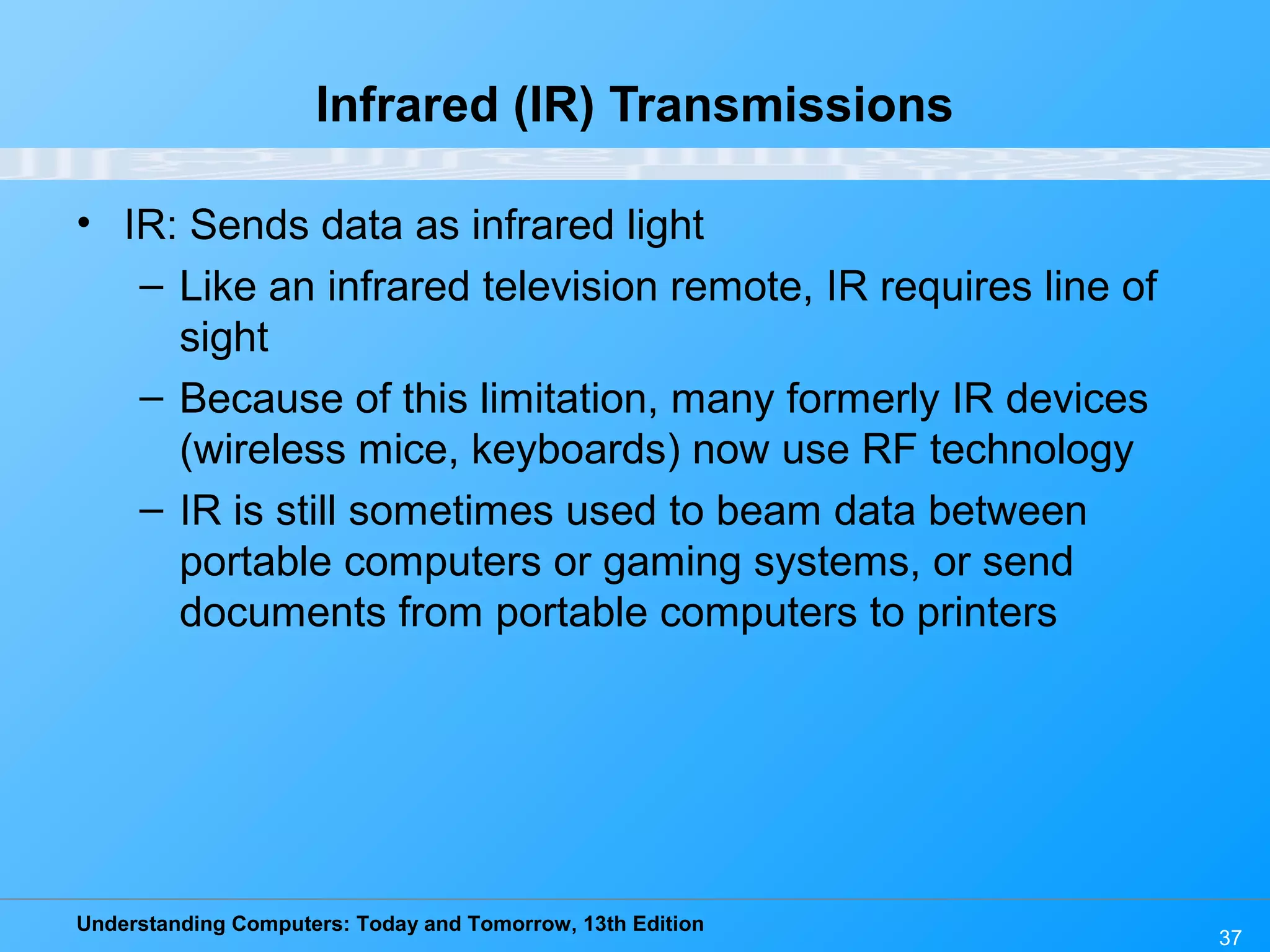 Infrared (IR) Transmissions

• IR: Sends data as infrared light
– Like an infrared television remote, IR requires line of sight
– Because of this limitation, many formerly IR devices (wireless mice, keyboards) now use RF technology
– IR is still sometimes used to beam data between portable computers or gaming systems, or send documents from portable computers to printers

Understanding Computers: Today and Tomorrow, 13th Edition

37